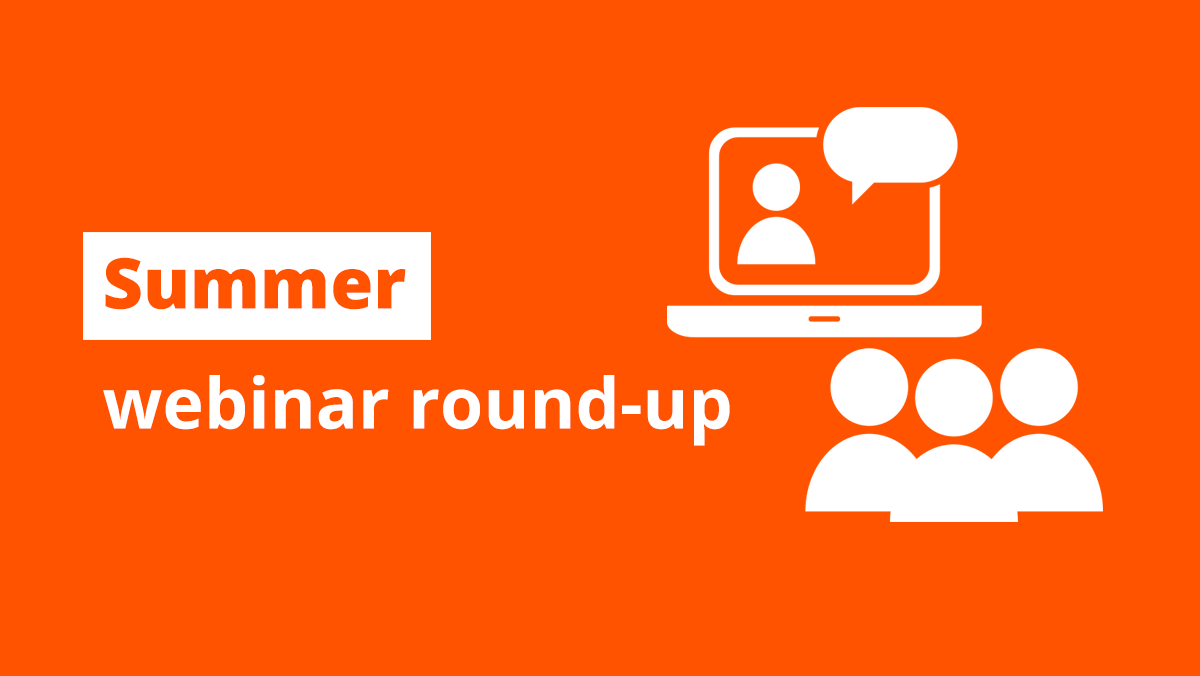 Summer

webinar round-up